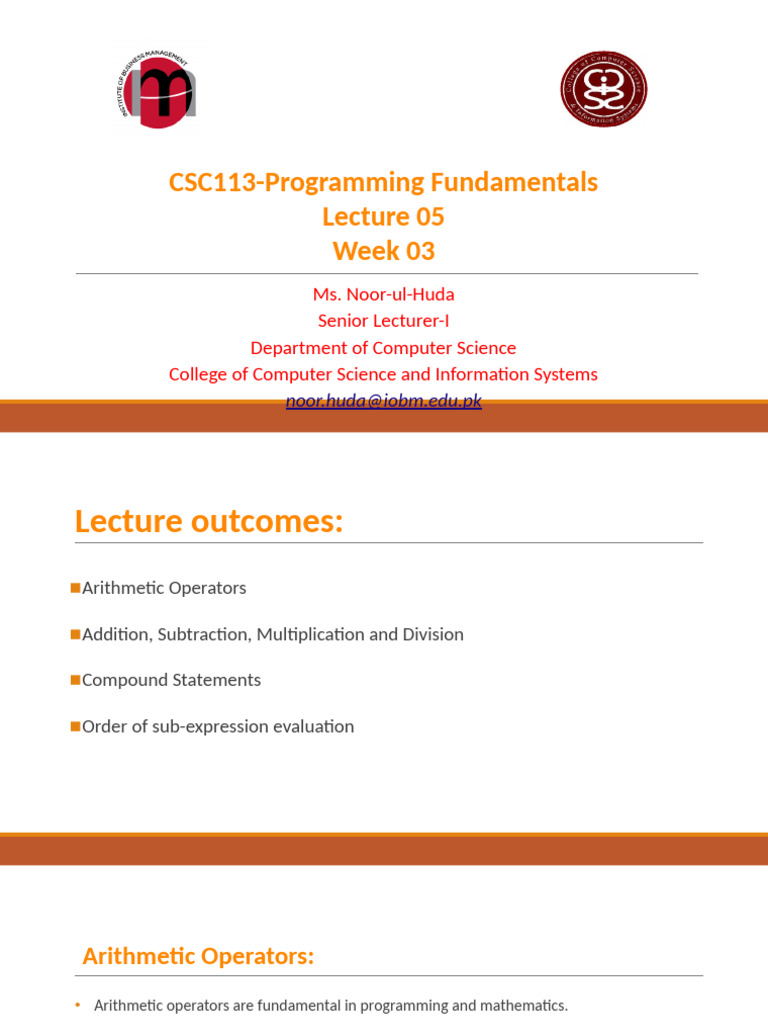 INSTITUTE OF BUSINESS MANAGEMENT

College of Computer Science & Information Systems

CSC113-Programming Fundamentals
Lecture 05
Week 03

Ms. Noor-ul-Huda
Senior Lecturer-I
Department of Computer Science
College of Computer Science and Information Systems
noor.huda@iobm.edu.pk

Lecture outcomes:

Arithmetic Operators

Addition, Subtraction, Multiplication and Division

Compound Statements

Order of sub-expression evaluation

Arithmetic Operators:

• Arithmetic operators are fundamental in programming and mathematics.